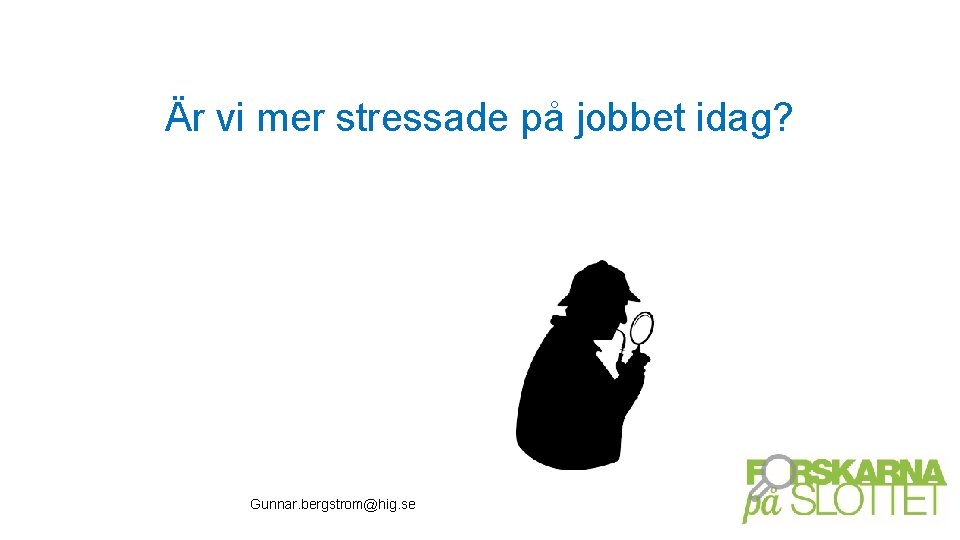 Är vi mer stressade på jobbet idag?

Gunnar.bergstrom@hig.se

FORSKARNA på SLOTTET